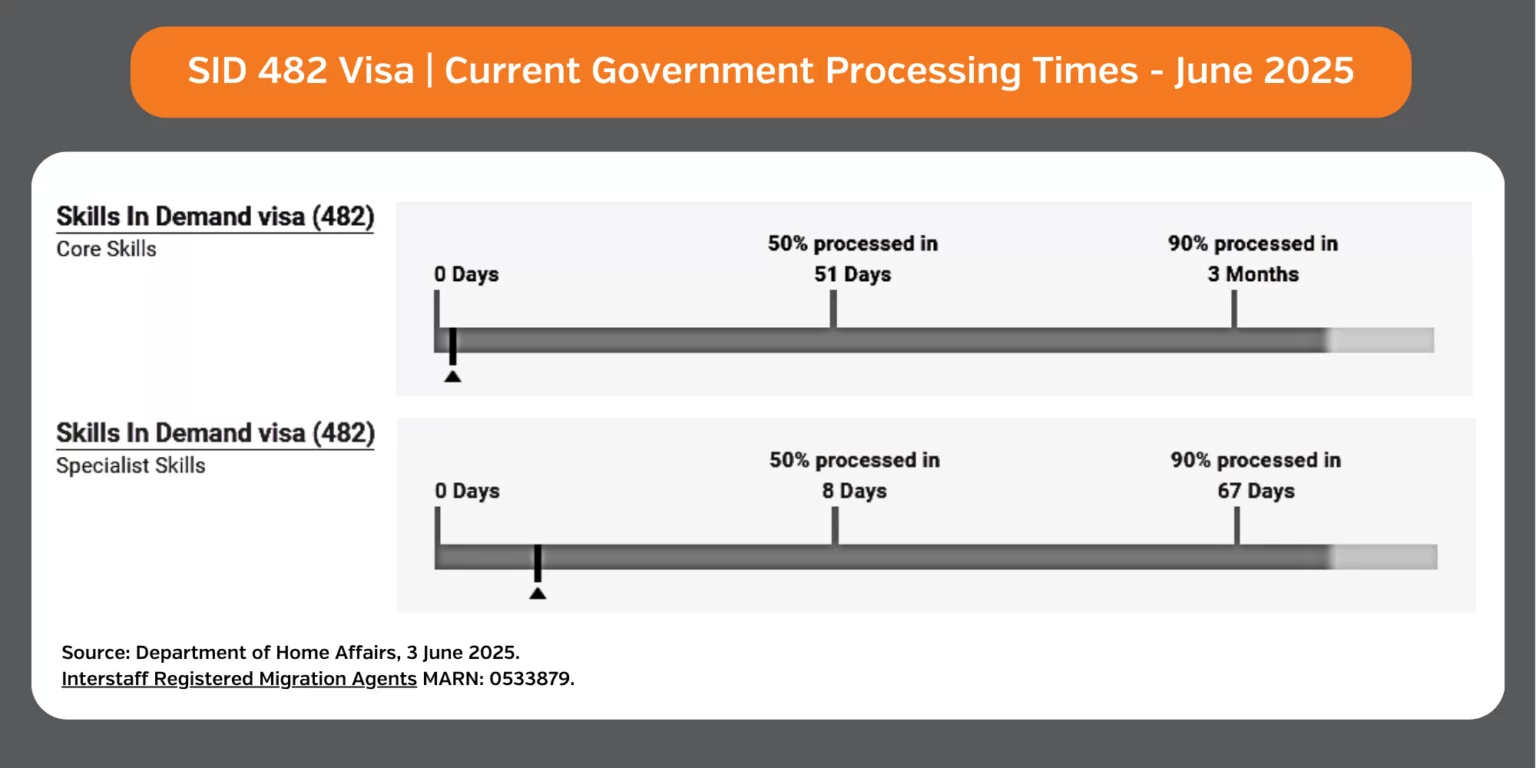 SID 482 Visa | Current Government Processing Times - June 2025

Skills In Demand visa (482)
Core Skills

0 Days

50% processed in
51 Days

90% processed in
3 Months

Skills In Demand visa (482)
Specialist Skills

0 Days

50% processed in
8 Days

90% processed in
67 Days

Source: Department of Home Affairs, 3 June 2025.
Interstaff Registered Migration Agents MARN: 0533879.